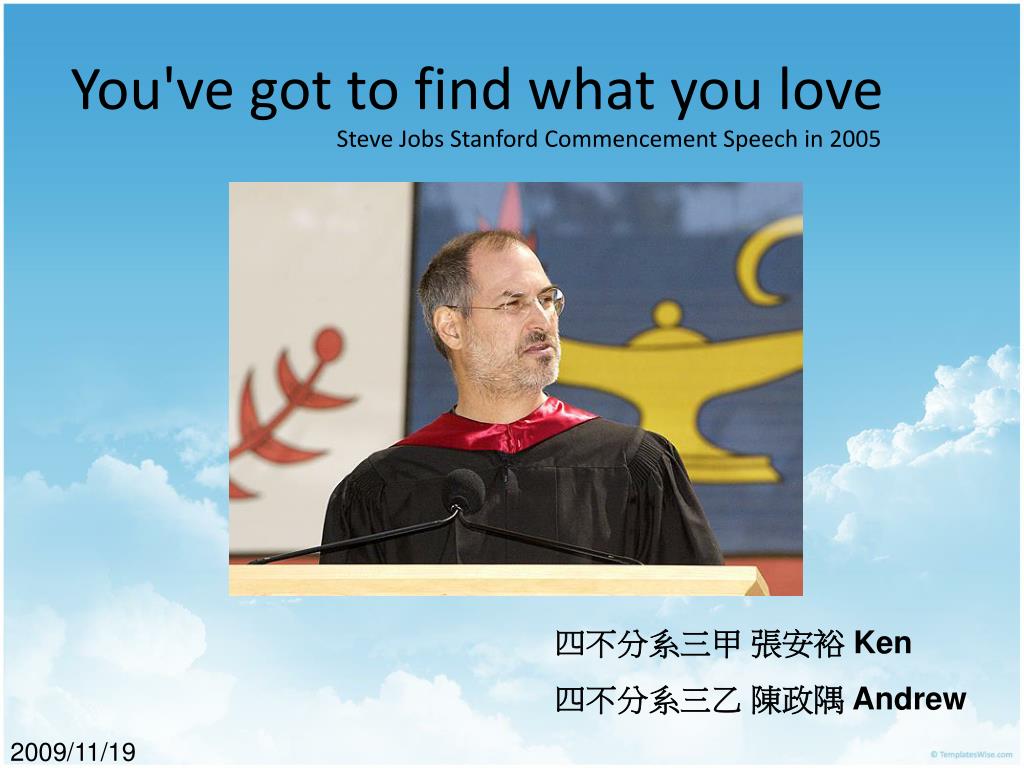 You've got to find what you love
Steve Jobs Stanford Commencement Speech in 2005

四不分系三甲 張安裕 Ken
四不分系三乙 陳政隅 Andrew

2009/11/19

© TemplatesWise.com